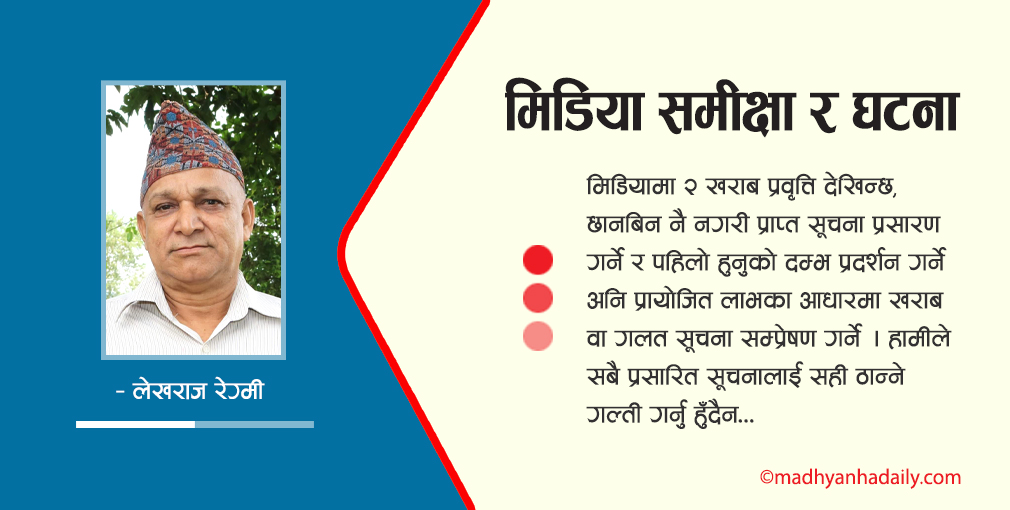 - लेखराज रेग्मी

मिडिया समीक्षा र घटना

मिडियामा २ खराब प्रवृत्ति देखिन्छ, छानबिन नै नगरी प्राप्त सूचना प्रसारण गर्ने र पहिलो हुनुको दम्भ प्रदर्शन गर्ने अनि प्रायोजित लाभका आधारमा खराब वा गलत सूचना सम्प्रेषण गर्ने । हामीले सबै प्रसारित सूचनालाई सही ठान्ने गल्ती गर्नु हुँदैन...

©madhyanhadaily.com